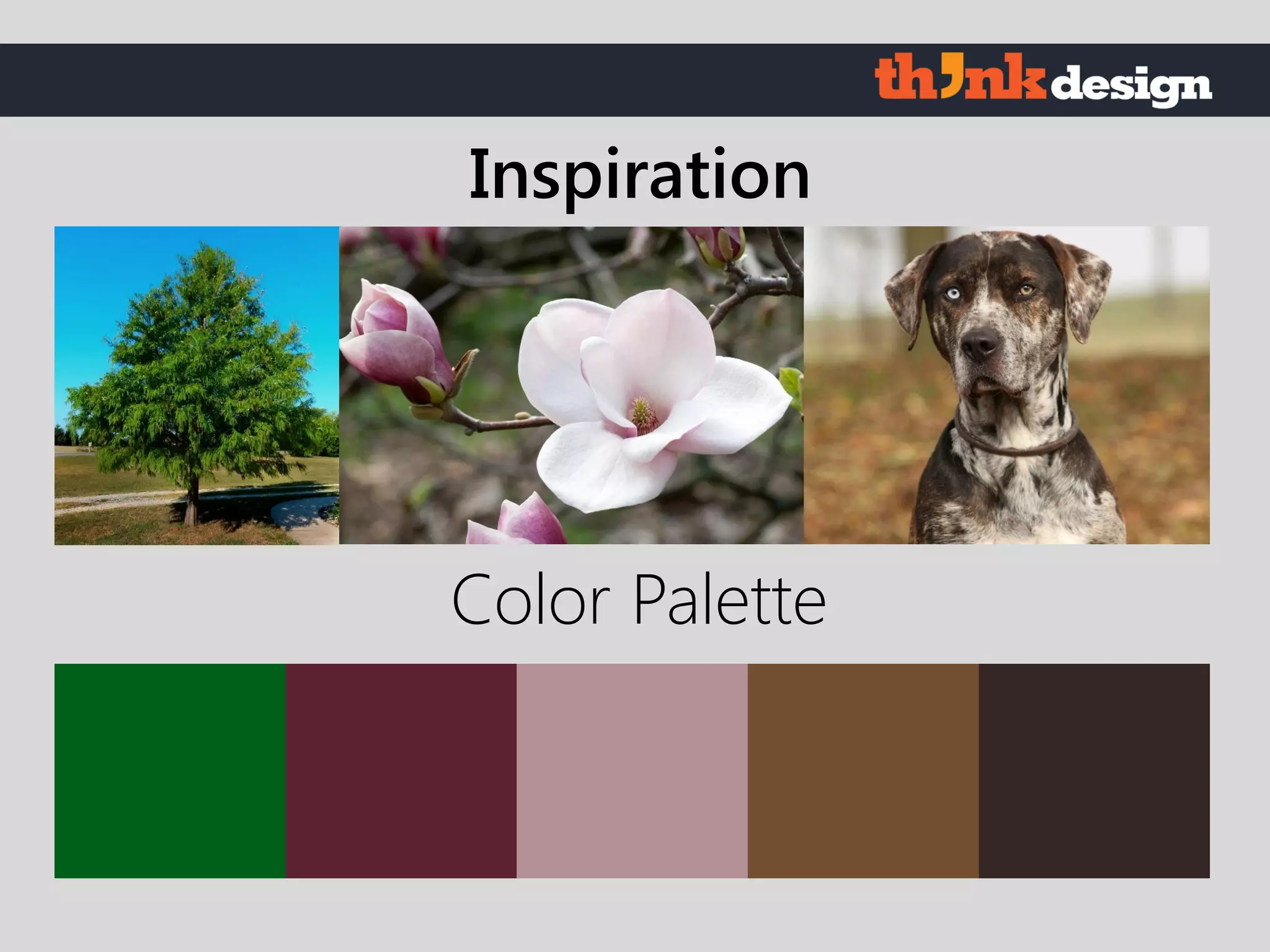 think design

Inspiration

Color Palette